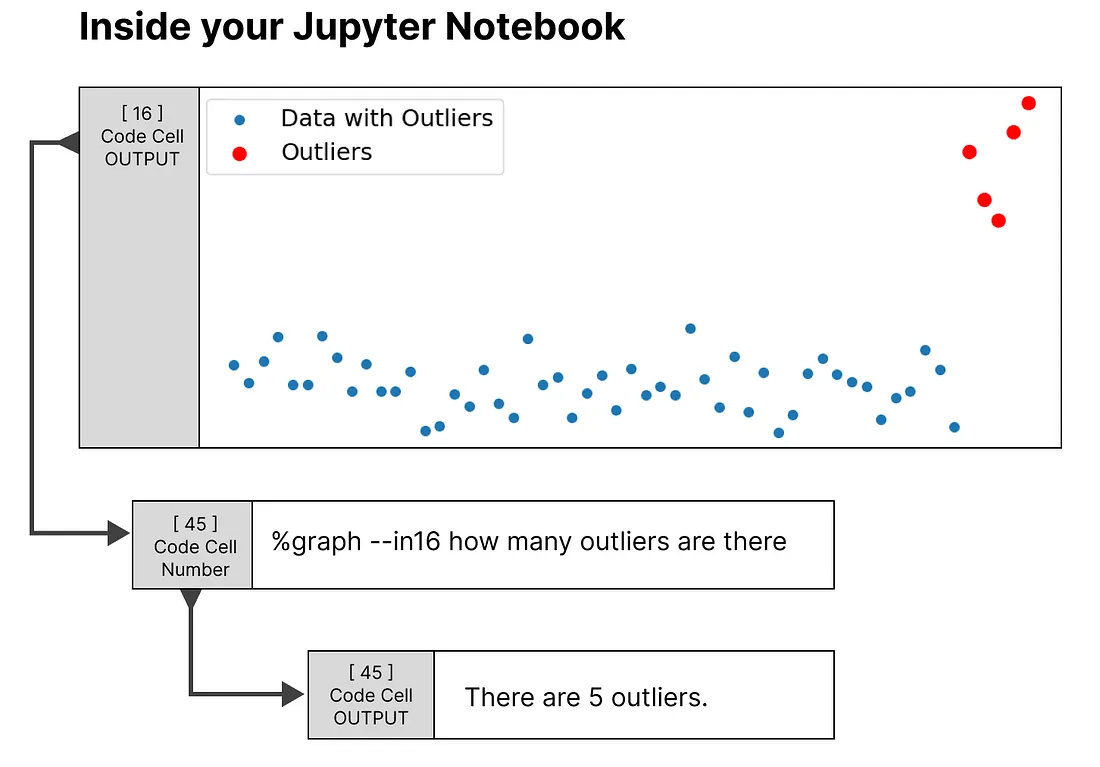 Inside your Jupyter Notebook

[ 16 ]
Code Cell
OUTPUT

Data with Outliers
Outliers

[ 45 ]
Code Cell
Number

%graph --in16 how many outliers are there

[ 45 ]
Code Cell
OUTPUT

There are 5 outliers.